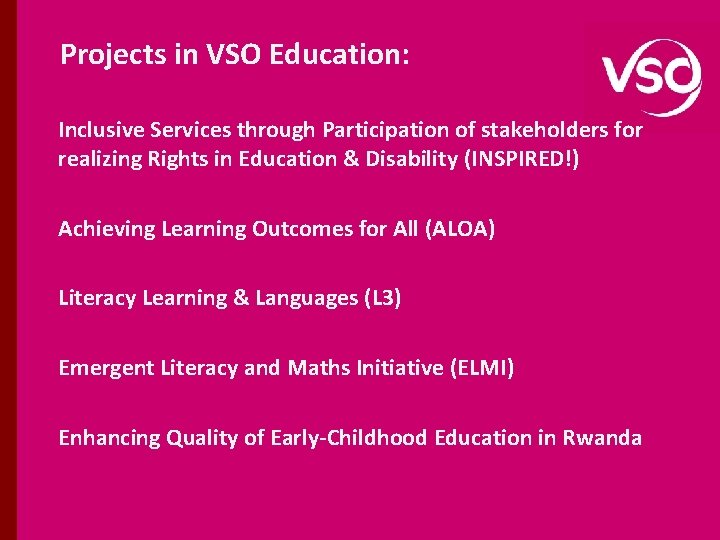 Projects in VSO Education:

VSO

Inclusive Services through Participation of stakeholders for realizing Rights in Education & Disability (INSPIRED!)

Achieving Learning Outcomes for All (ALOA)

Literacy Learning & Languages (L3)

Emergent Literacy and Maths Initiative (ELMI)

Enhancing Quality of Early-Childhood Education in Rwanda